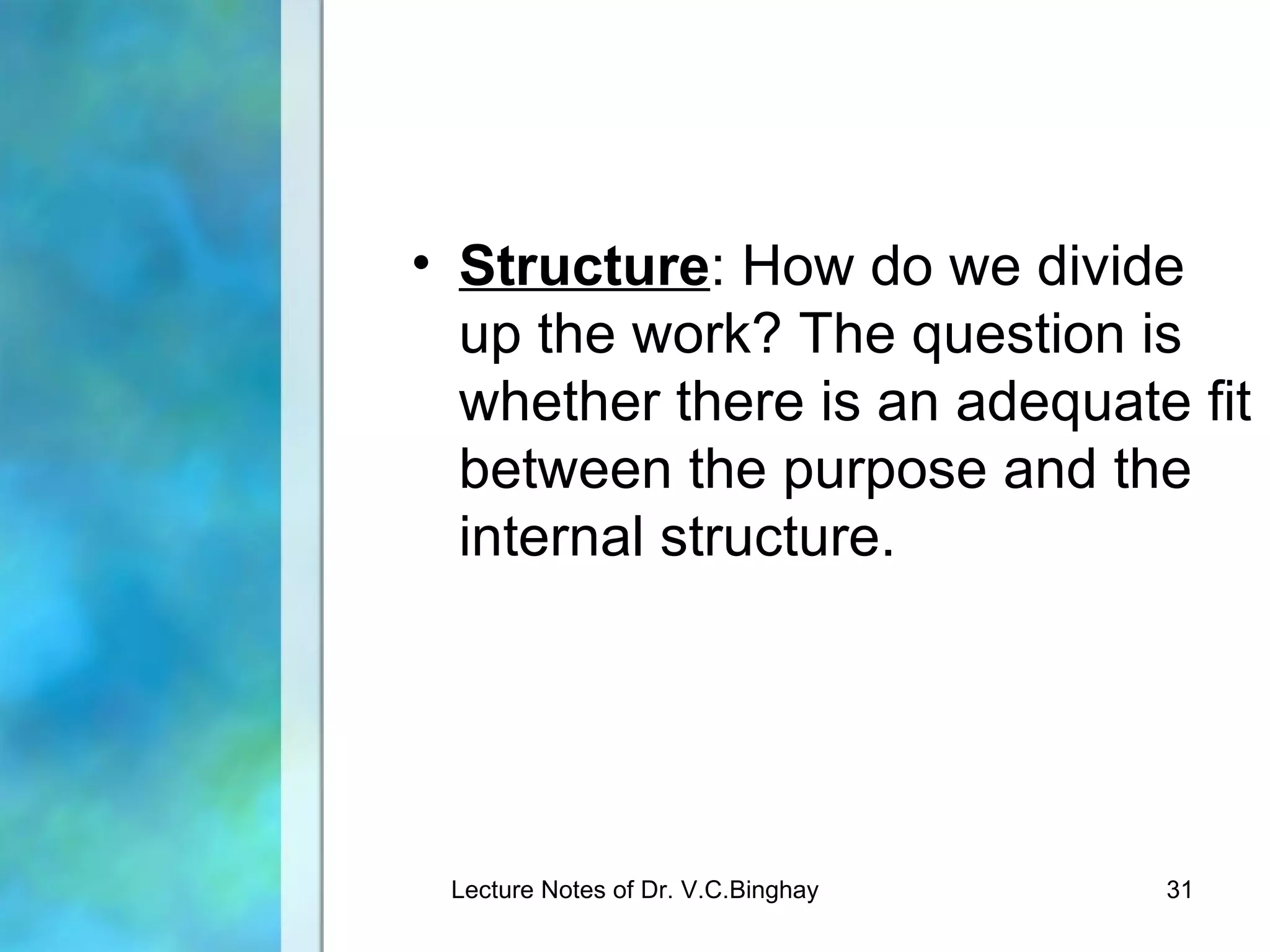 • Structure: How do we divide up the work? The question is whether there is an adequate fit between the purpose and the internal structure.

Lecture Notes of Dr. V.C.Binghay 31